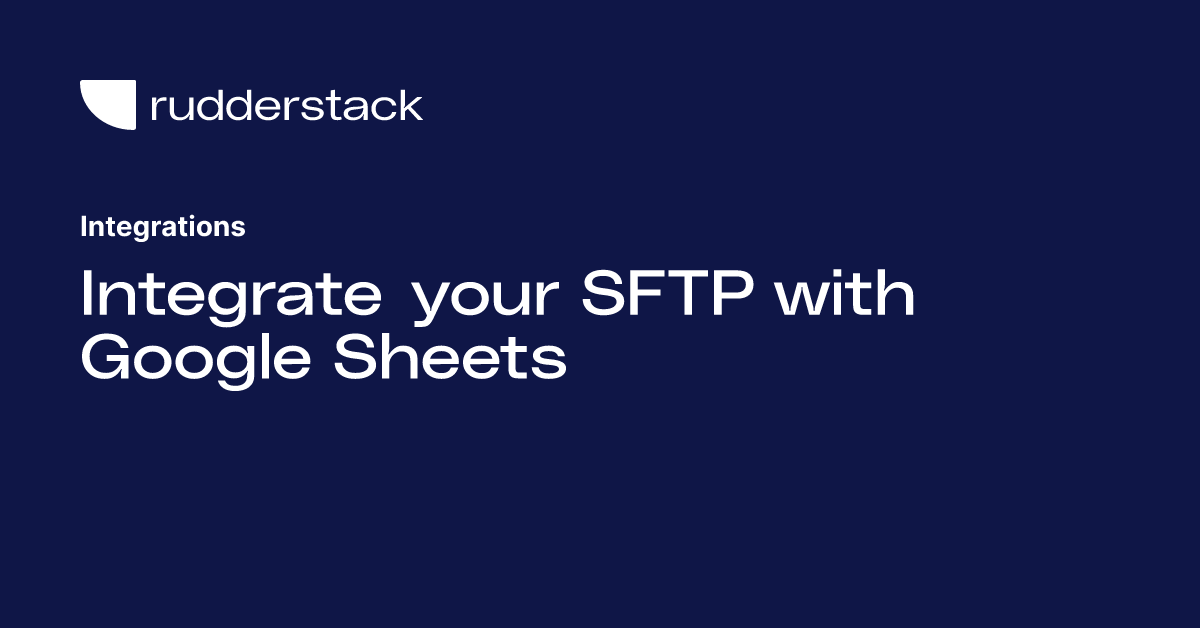 rudderstack

Integrations

Integrate your SFTP with Google Sheets